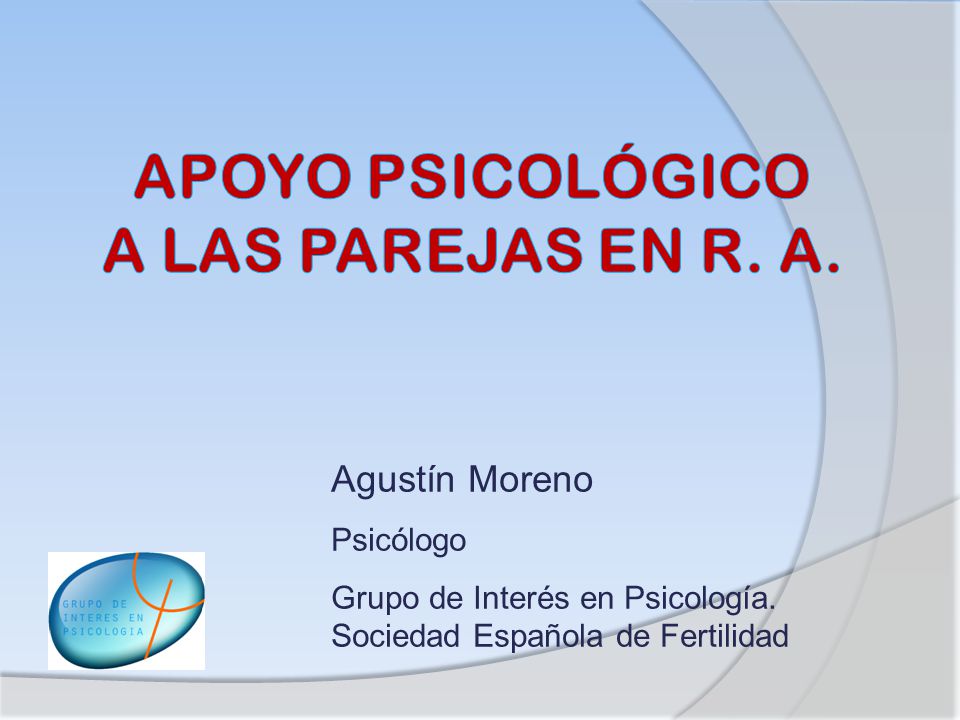 APOYO PSICOLÓGICO A LAS PAREJAS EN R. A.

Agustín Moreno

Psicólogo

Grupo de Interés en Psicología. Sociedad Española de Fertilidad

GRUPO DE INTERES EN PSICOLOGIA